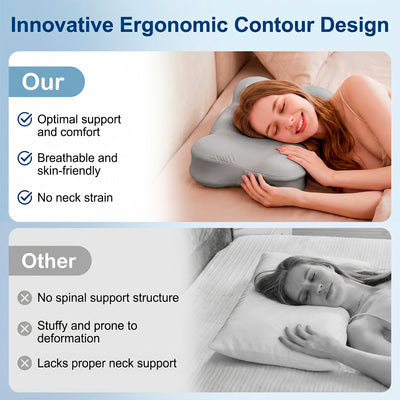 Innovative Ergonomic Contour Design

Our

Optimal support and comfort

Breathable and skin-friendly

No neck strain

Other

No spinal support structure

Stuffy and prone to deformation

Lacks proper neck support